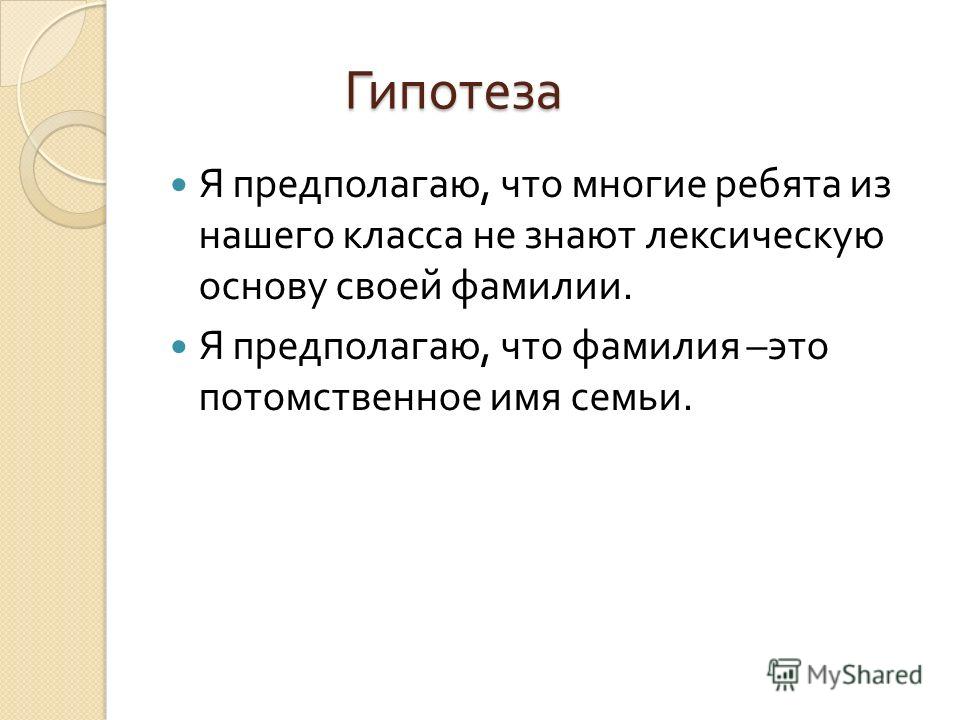 Гипотеза

Я предполагаю, что многие ребята из нашего класса не знают лексическую основу своей фамилии.

Я предполагаю, что фамилия –это потомственное имя семьи.

MyShared